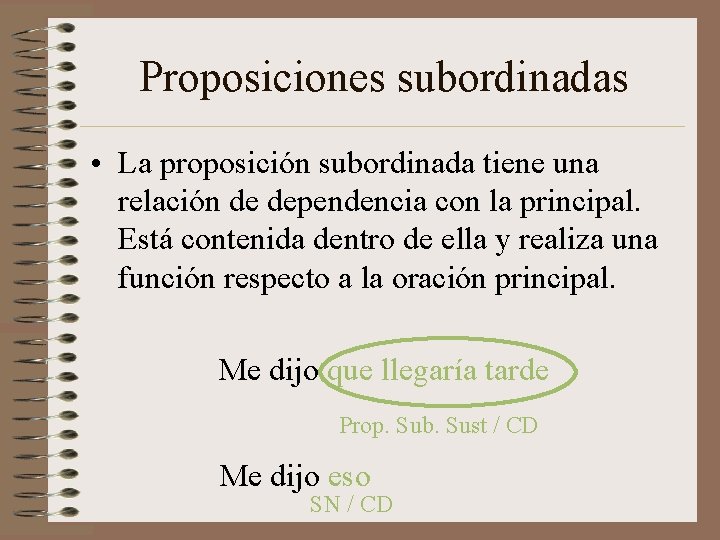 Proposiciones subordinadas

• La proposición subordinada tiene una relación de dependencia con la principal. Está contenida dentro de ella y realiza una función respecto a la oración principal.

Me dijo que llegaría tarde

Prop. Sub. Sust / CD

Me dijo eso

SN / CD